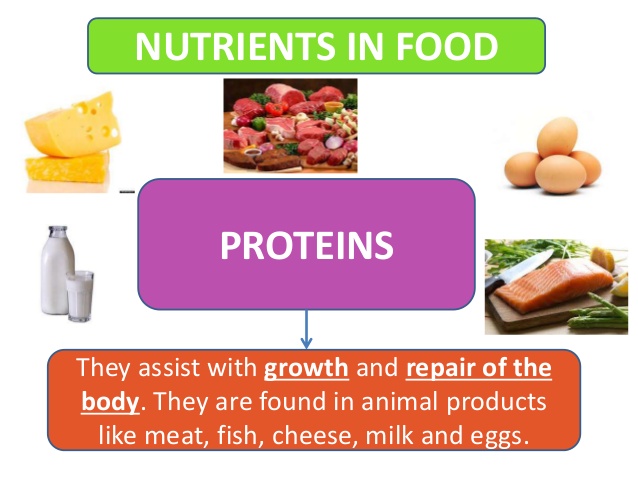 NUTRIENTS IN FOOD

PROTEINS

They assist with growth and repair of the body. They are found in animal products like meat, fish, cheese, milk and eggs.